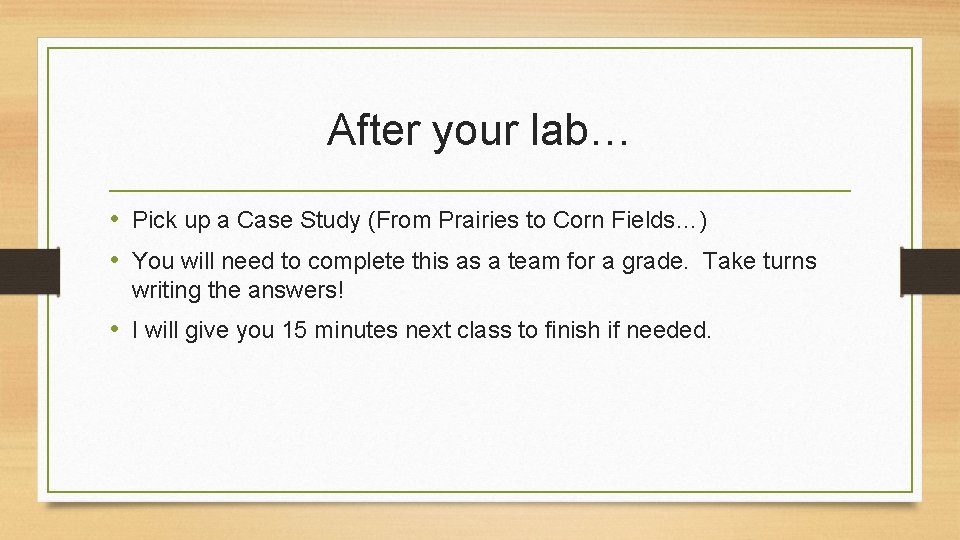 After your lab…

• Pick up a Case Study (From Prairies to Corn Fields…)
• You will need to complete this as a team for a grade. Take turns writing the answers!
• I will give you 15 minutes next class to finish if needed.